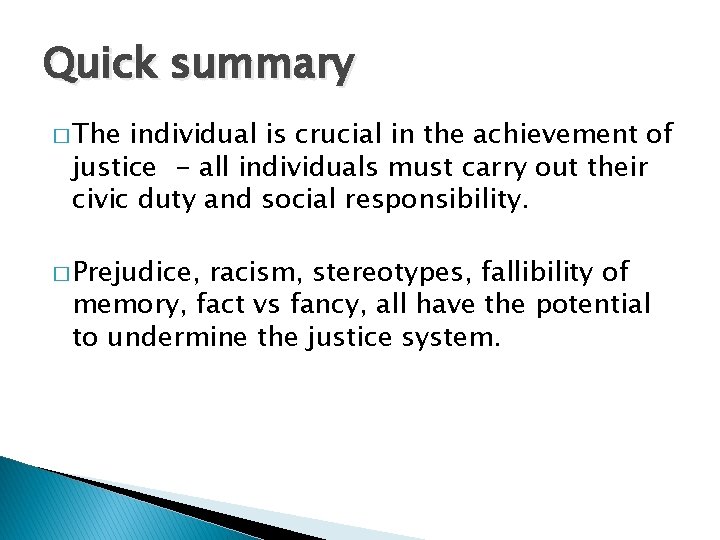 Quick summary

□ The individual is crucial in the achievement of justice  – all individuals must carry out their civic duty and social responsibility.

□ Prejudice, racism, stereotypes, fallibility of memory, fact vs fancy, all have the potential to undermine the justice system.